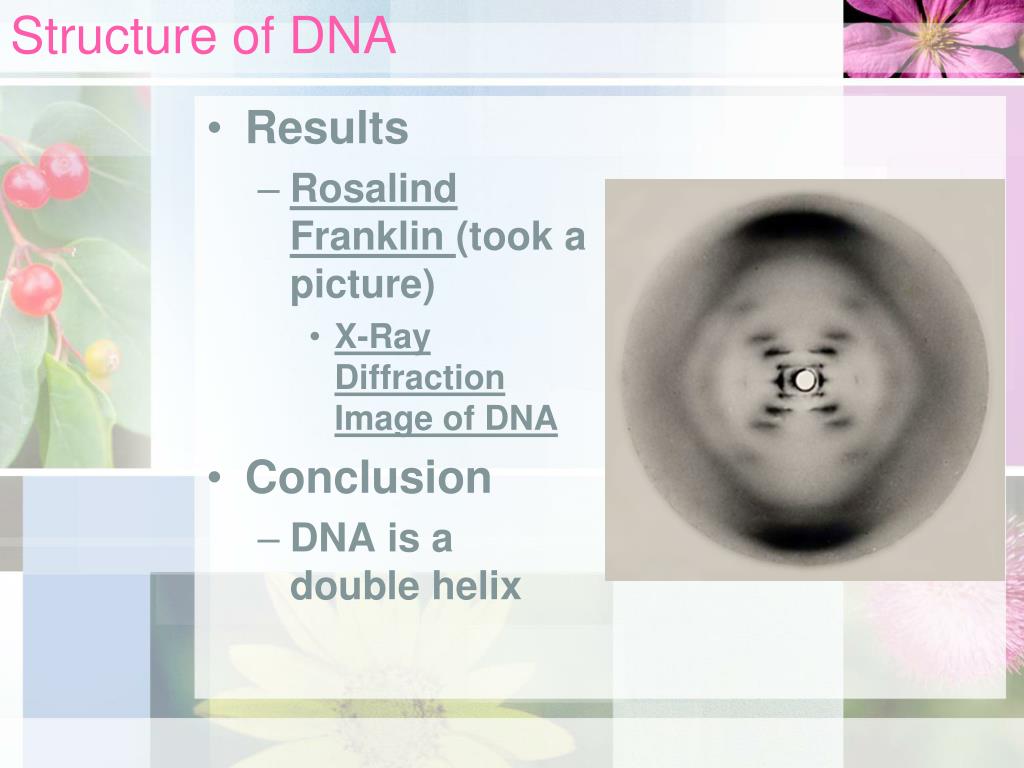 Structure of DNA

• Results
– Rosalind Franklin (took a picture)
• X-Ray Diffraction Image of DNA

• Conclusion
– DNA is a double helix